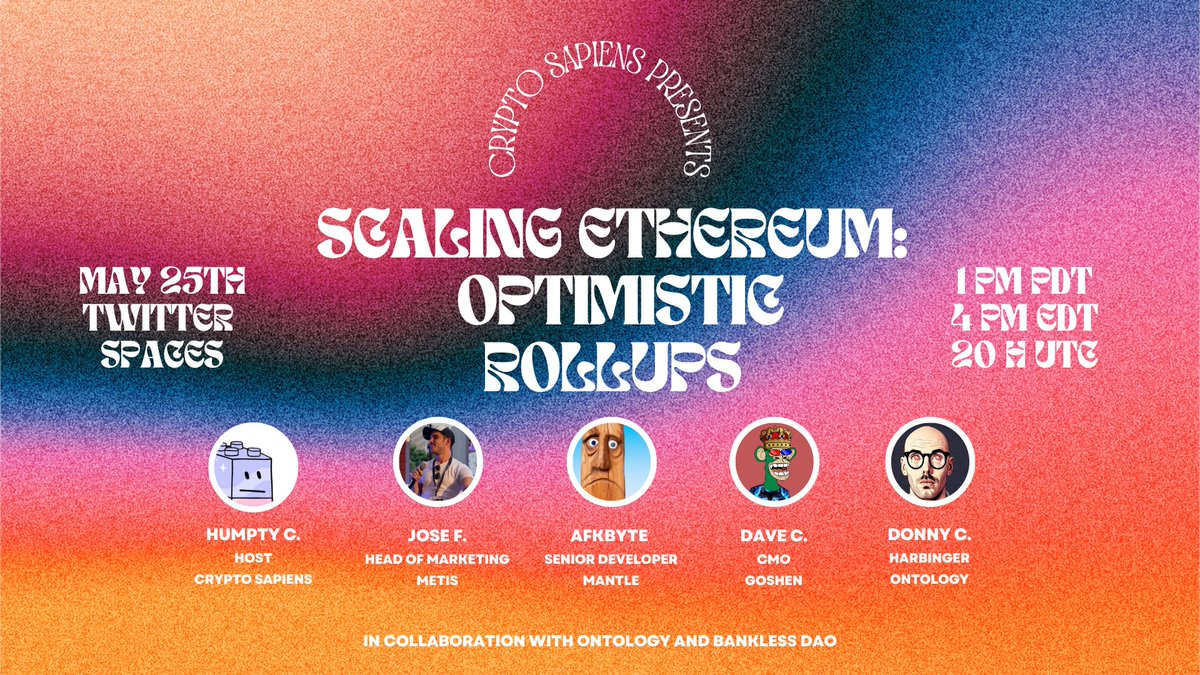 CRYPTO SAPIENS PRESENTS

SCALING ETHEREUM: OPTIMISTIC ROLLUPS

MAY 25TH TWITTER SPACES

1 PM PDT
4 PM EDT
20 H UTC

HUMPTY C.
HOST
CRYPTO SAPIENS

JOSE F.
HEAD OF MARKETING
METIS

AFKBYTE
SENIOR DEVELOPER
MANTLE

DAVE C.
CMO
GOSHEN

DONNY C.
HARBINGER
ONTOLOGY

IN COLLABORATION WITH ONTOLOGY AND BANKLESS DAO